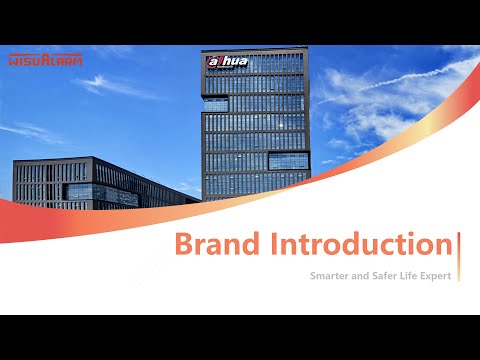 WISUALARM

alhua

Brand Introduction

Smarter and Safer Life Expert